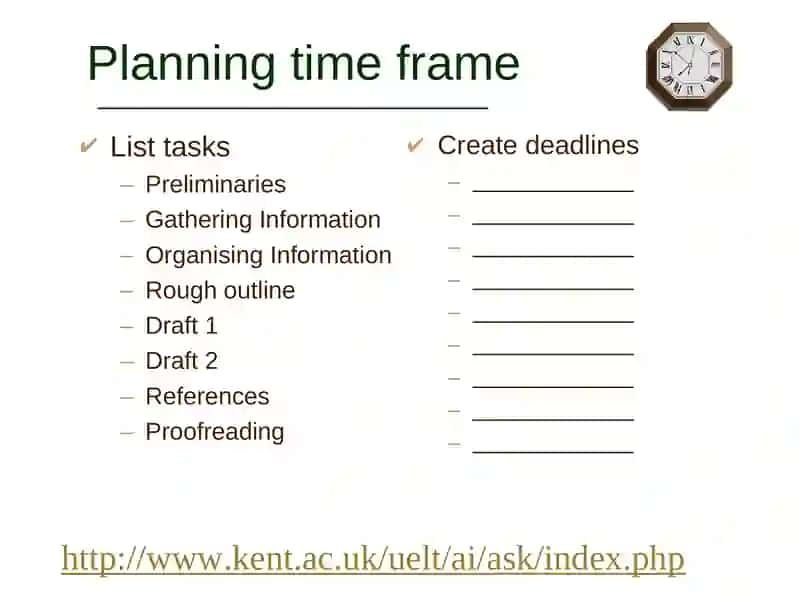 Planning time frame

✔ List tasks
– Preliminaries
– Gathering Information
– Organising Information
– Rough outline
– Draft 1
– Draft 2
– References
– Proofreading

✔ Create deadlines
– ____________
– ____________
– ____________
– ____________
– ____________
– ____________
– ____________
– ____________
– ____________

http://www.kent.ac.uk/uelt/ai/ask/index.php